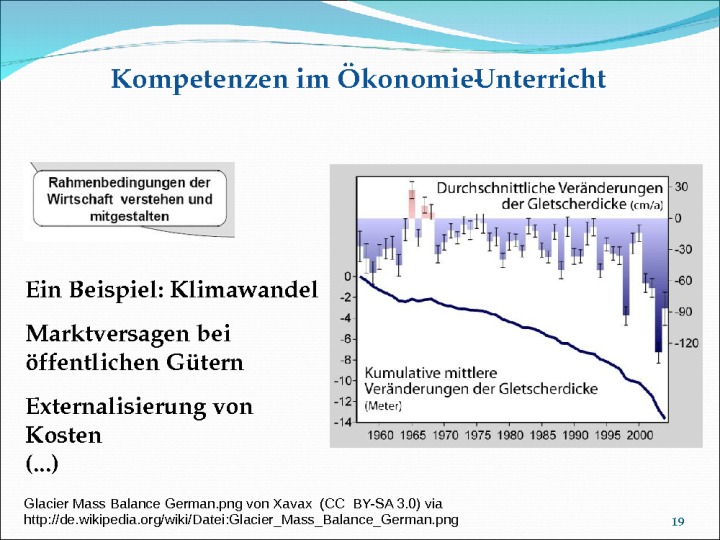 Kompetenzen im Ökonomie-Unterricht

Rahmenbedingungen der Wirtschaft verstehen und mitgestalten

Ein Beispiel: Klimawandel

Marktversagen bei öffentlichen Gütern

Externalisierung von Kosten
(...)

Durchschnittliche Veränderungen der Gletscherdicke (cm/a)

30
0
-30
-60
-90
-120

0
-2
-4
-6
-8
-10
-12
-14

Kumulative mittlere Veränderungen der Gletscherdicke (Meter)

1960 1965 1970 1975 1980 1985 1990 1995 2000

Glacier Mass Balance German.png von Xavax (CC BY-SA 3.0) via http://de.wikipedia.org/wiki/Datei:Glacier_Mass_Balance_German.png

19